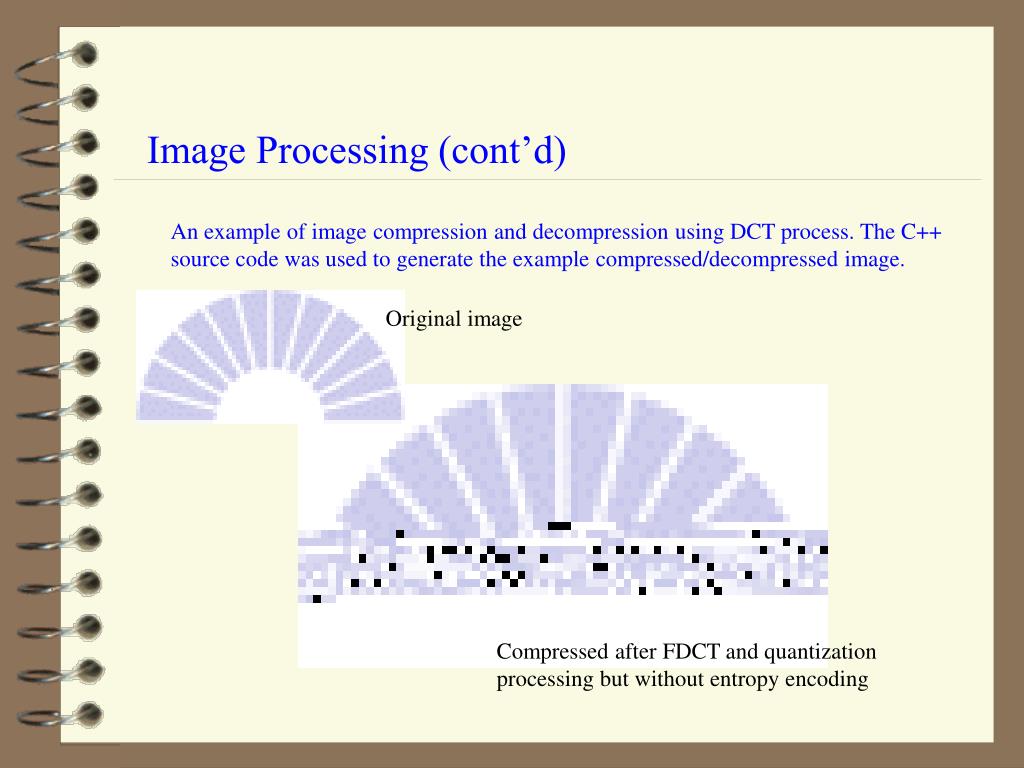 Image Processing (cont’d)

An example of image compression and decompression using DCT process. The C++ source code was used to generate the example compressed/decompressed image.

Original image

Compressed after FDCT and quantization processing but without entropy encoding